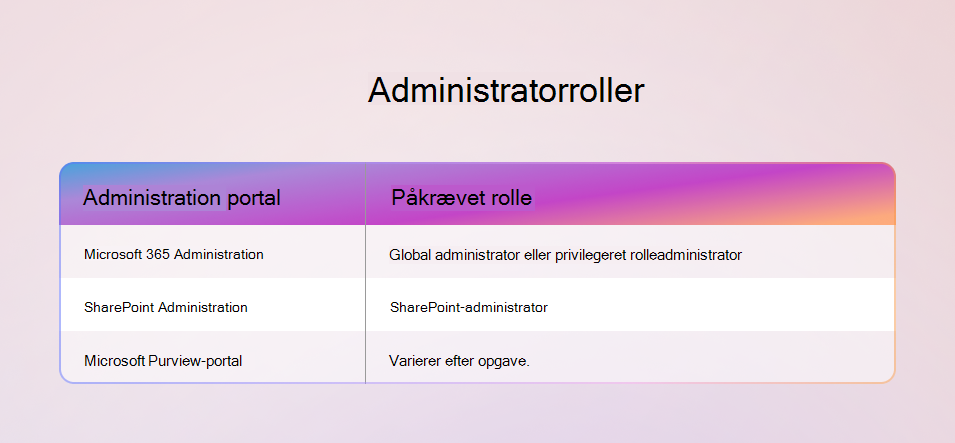 Administratorroller

| Administration portal | Påkrævet rolle |
|---|---|
| Microsoft 365 Administration | Global administrator eller privilegeret rolleadministrator |
| SharePoint Administration | SharePoint-administrator |
| Microsoft Purview-portal | Varierer efter opgave. |